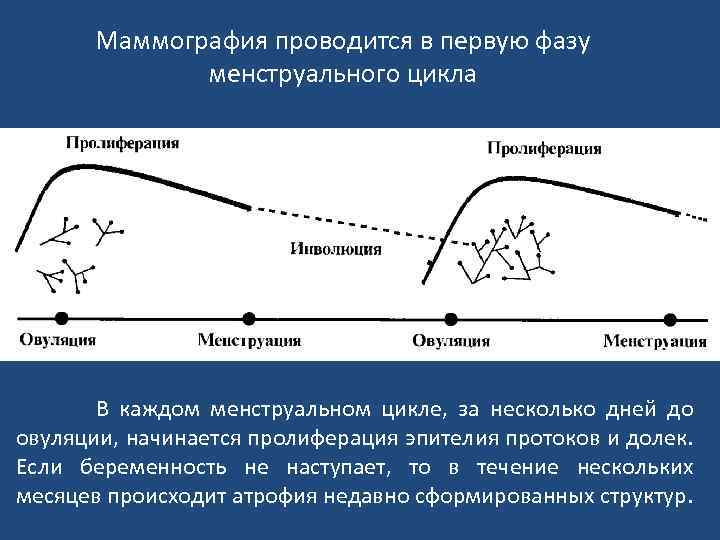 Маммография проводится в первую фазу менструального цикла

Пролиферация

Пролиферация

Инволюция

Овуляция

Менструация

Овуляция

Менструация

В каждом менструальном цикле, за несколько дней до овуляции, начинается пролиферация эпителия протоков и долек. Если беременность не наступает, то в течение нескольких месяцев происходит атрофия недавно сформированных структур.